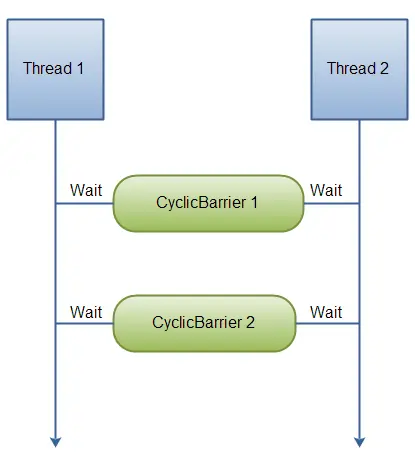 Thread 1

Thread 2

Wait

CyclicBarrier 1

Wait

Wait

CyclicBarrier 2

Wait